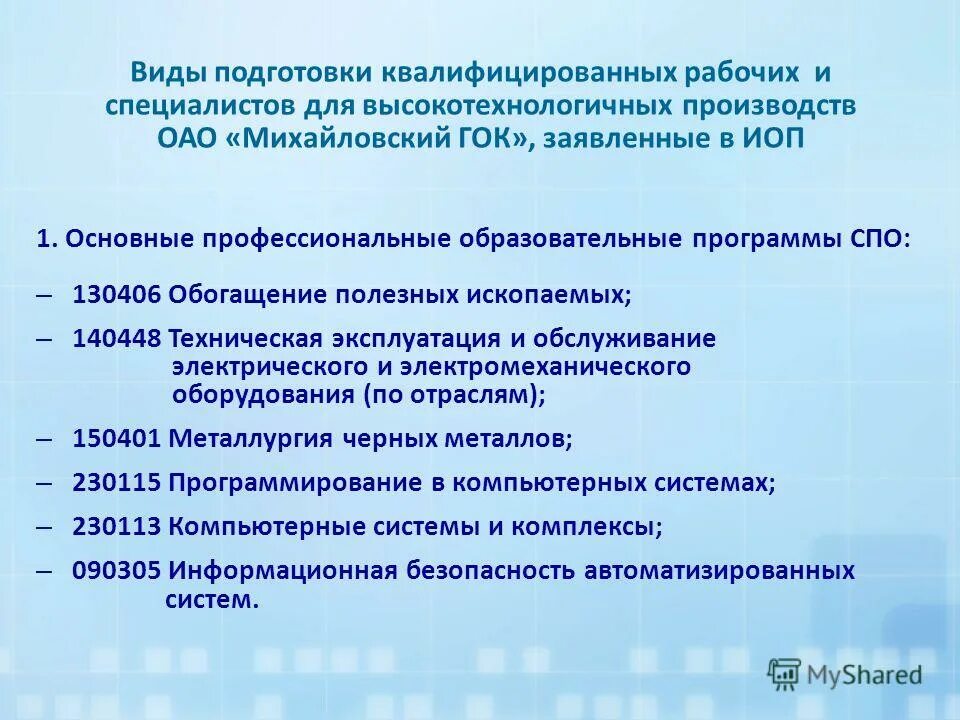 Виды подготовки квалифицированных рабочих и специалистов для высокотехнологичных производств ОАО «Михайловский ГОК», заявленные в ИОП

1. Основные профессиональные образовательные программы СПО:

– 130406 Обогащение полезных ископаемых;

– 140448 Техническая эксплуатация и обслуживание электрического и электромеханического оборудования (по отраслям);

– 150401 Металлургия черных металлов;

– 230115 Программирование в компьютерных системах;

– 230113 Компьютерные системы и комплексы;

– 090305 Информационная безопасность автоматизированных систем.

MyShared